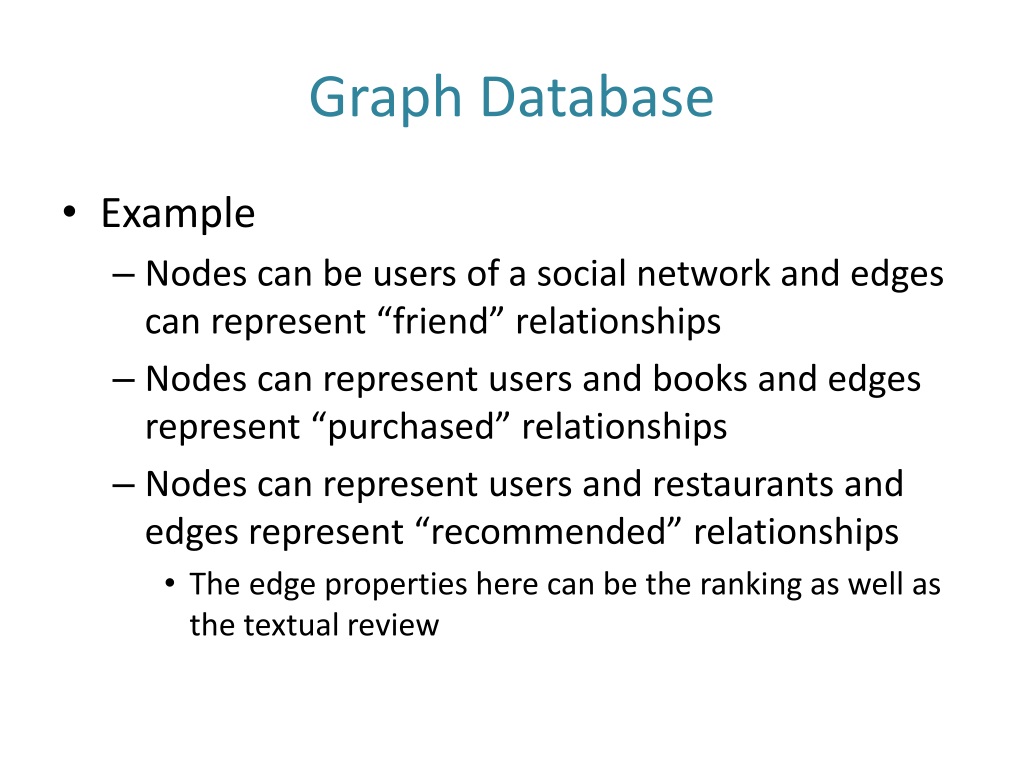 Graph Database

• Example
– Nodes can be users of a social network and edges can represent “friend” relationships
– Nodes can represent users and books and edges represent “purchased” relationships
– Nodes can represent users and restaurants and edges represent “recommended” relationships
• The edge properties here can be the ranking as well as the textual review